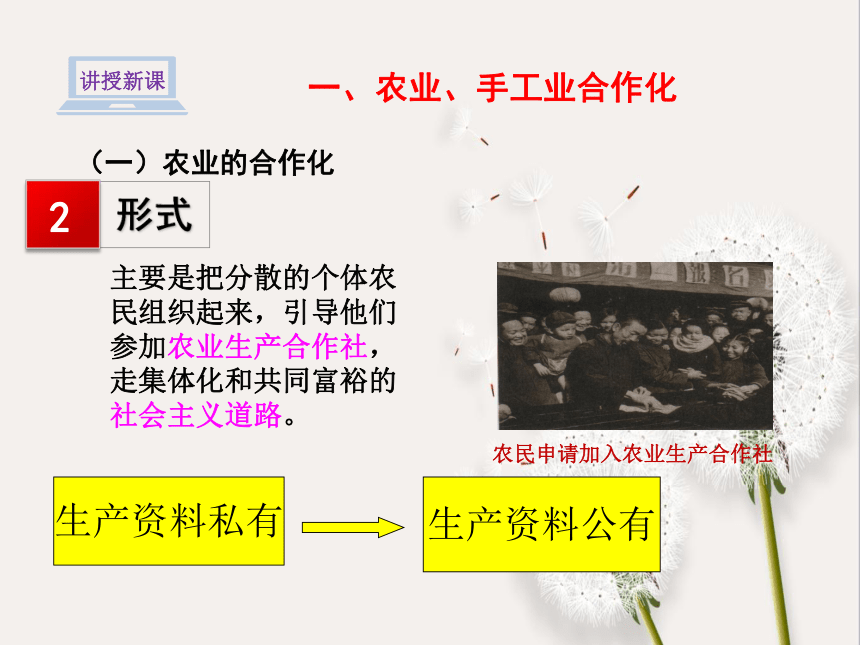 讲授新课

一、农业、手工业合作化

（一）农业的合作化

2 形式

主要是把分散的个体农民组织起来，引导他们参加农业生产合作社，走集体化和共同富裕的社会主义道路。

农民申请加入农业生产合作社

生产资料私有

生产资料公有